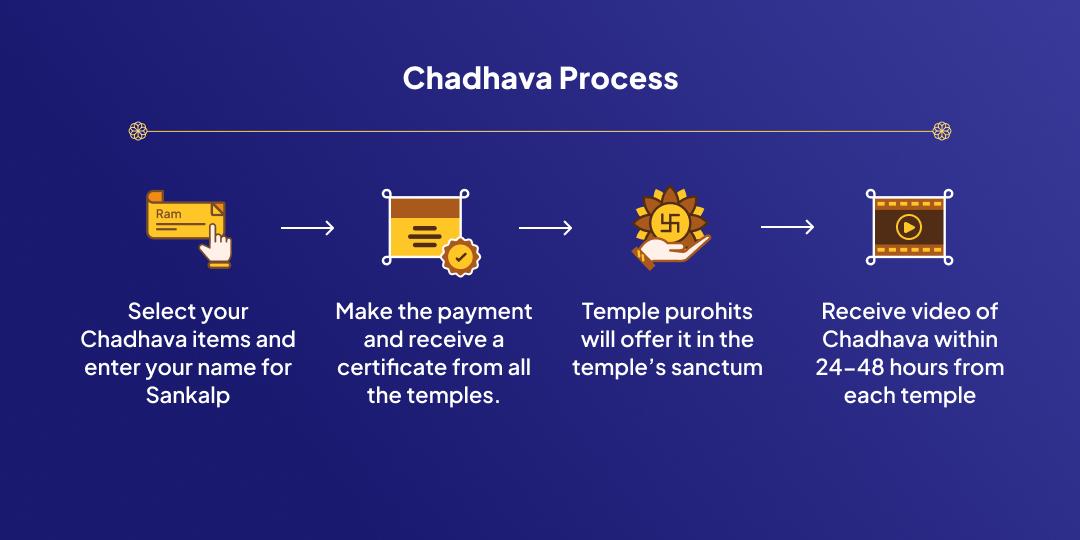 Chadhava Process

Ram

Select your Chadhava items and enter your name for Sankalp

Make the payment and receive a certificate from all the temples.

Temple purohits will offer it in the temple's sanctum

Receive video of Chadhava within 24-48 hours from each temple